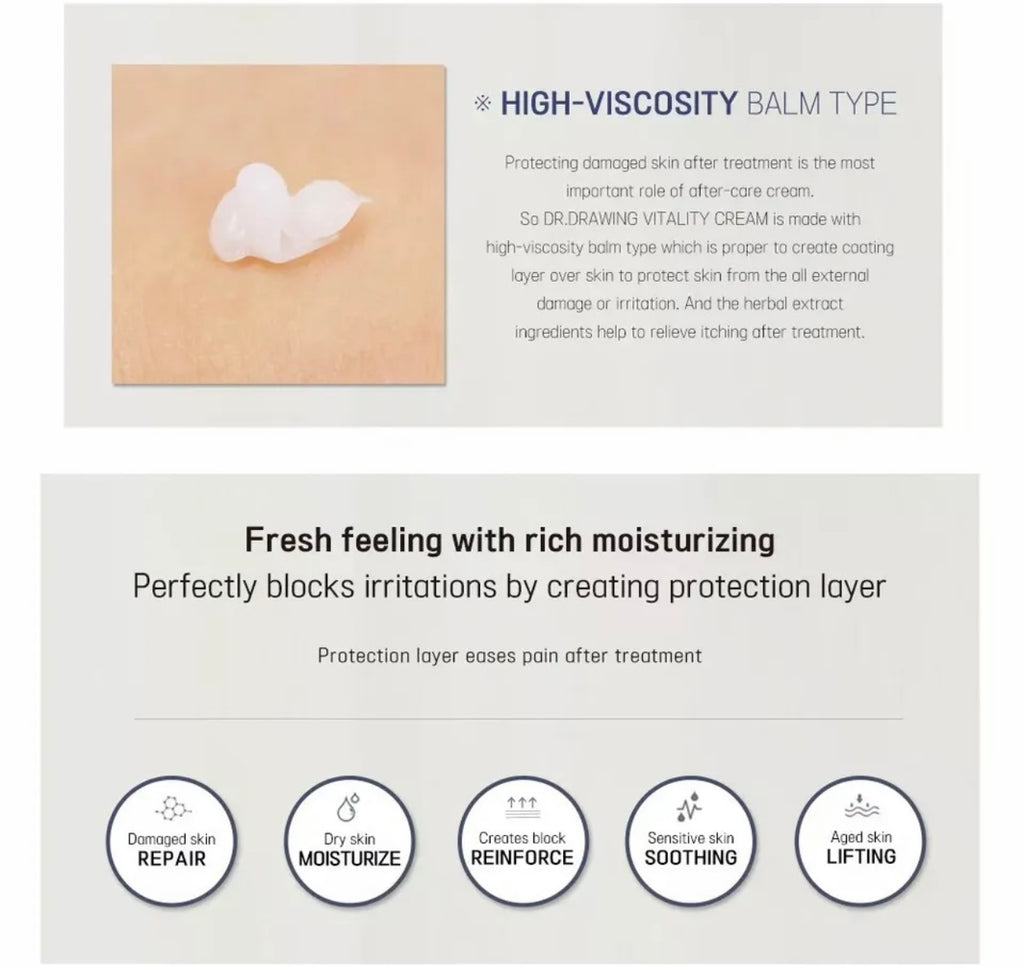 ※ HIGH-VISCOSITY BALM TYPE

Protecting damaged skin after treatment is the most important role of after-care cream. So DR.DRAWING VITALITY CREAM is made with high-viscosity balm type which is proper to create coating layer over skin to protect skin from the all external damage or irritation. And the herbal extract ingredients help to relieve itching after treatment.

Fresh feeling with rich moisturizing
Perfectly blocks irritations by creating protection layer

Protection layer eases pain after treatment

Damaged skin
REPAIR

Dry skin
MOISTURIZE

Creates block
REINFORCE

Sensitive skin
SOOTHING

Aged skin
LIFTING